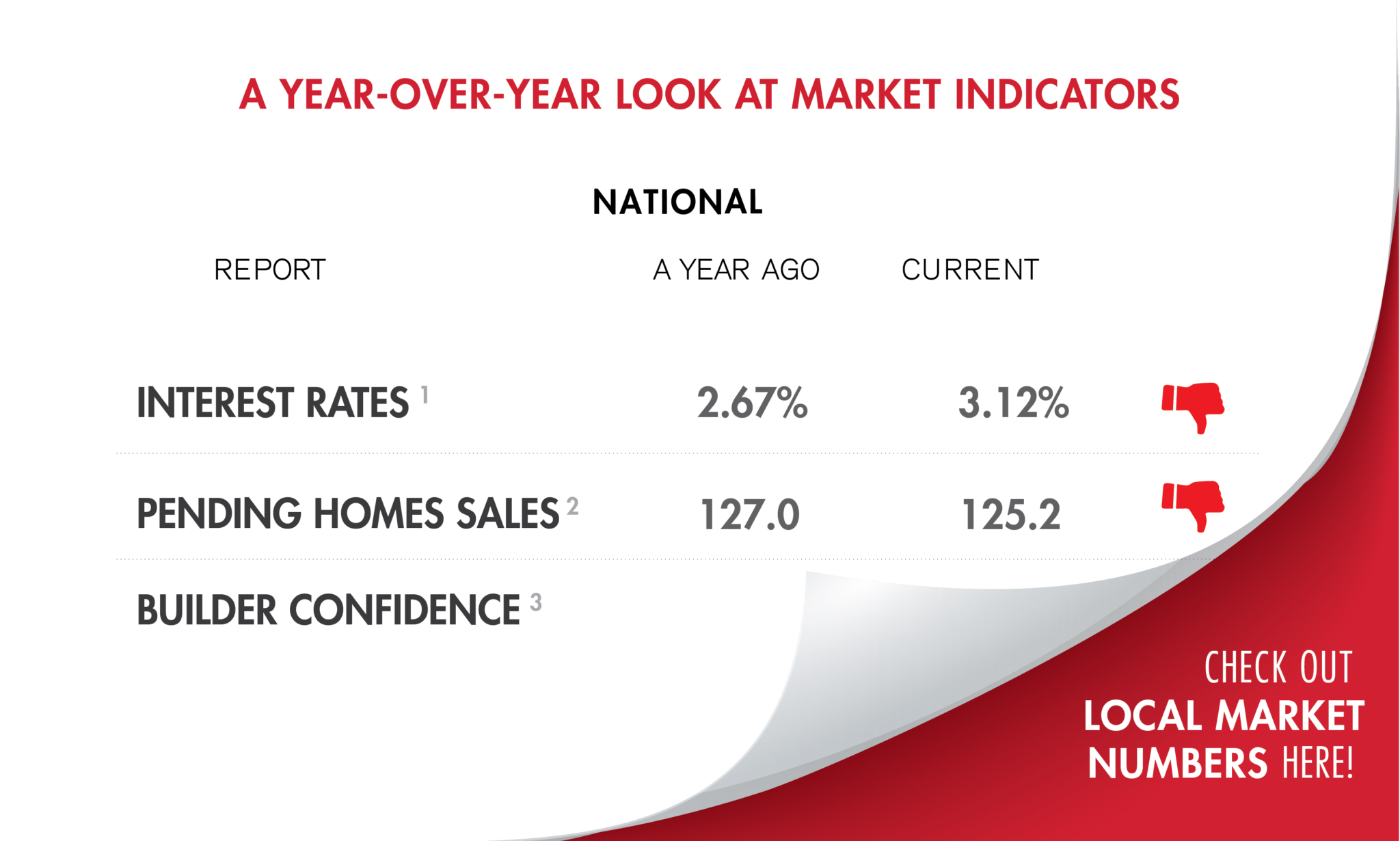 A YEAR-OVER-YEAR LOOK AT MARKET INDICATORS

NATIONAL

| REPORT | A YEAR AGO | CURRENT |
|---|---|---|
| INTEREST RATES $^1$ | 2.67% | 3.12% |
| PENDING HOMES SALES $^2$ | 127.0 | 125.2 |
| BUILDER CONFIDENCE $^3$ | | |

CHECK OUT LOCAL MARKET NUMBERS HERE!